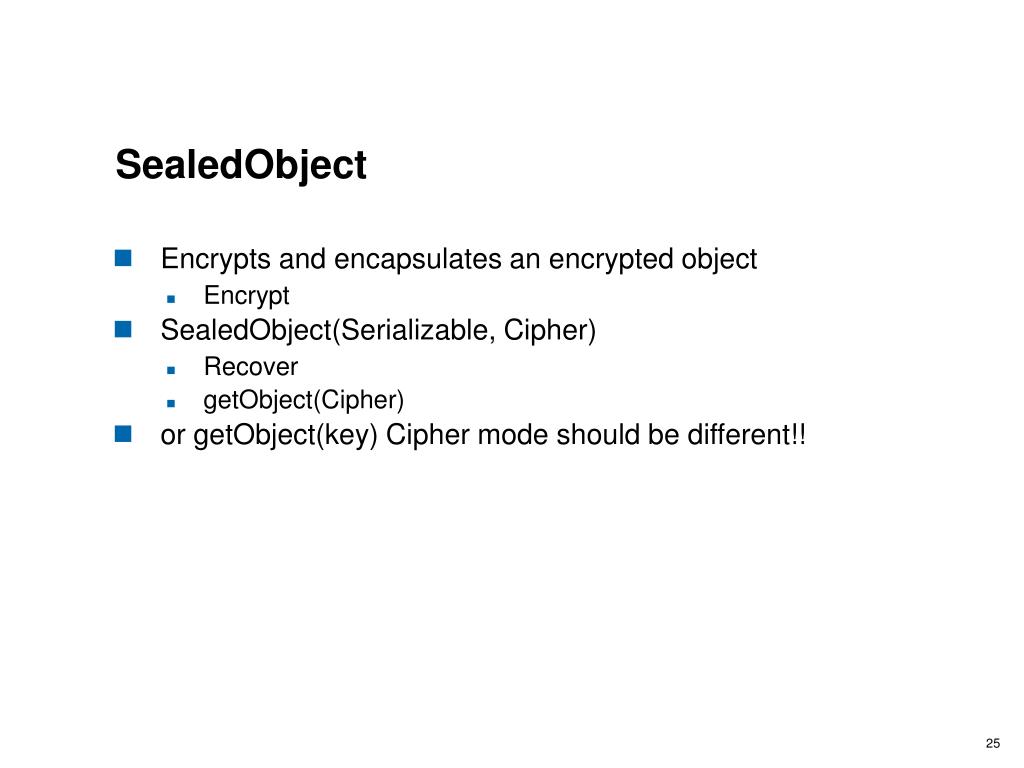 SealedObject

- Encrypts and encapsulates an encrypted object
  - Encrypt
- SealedObject(Serializable, Cipher)
  - Recover
  - getObject(Cipher)
- or getObject(key) Cipher mode should be different!!

25